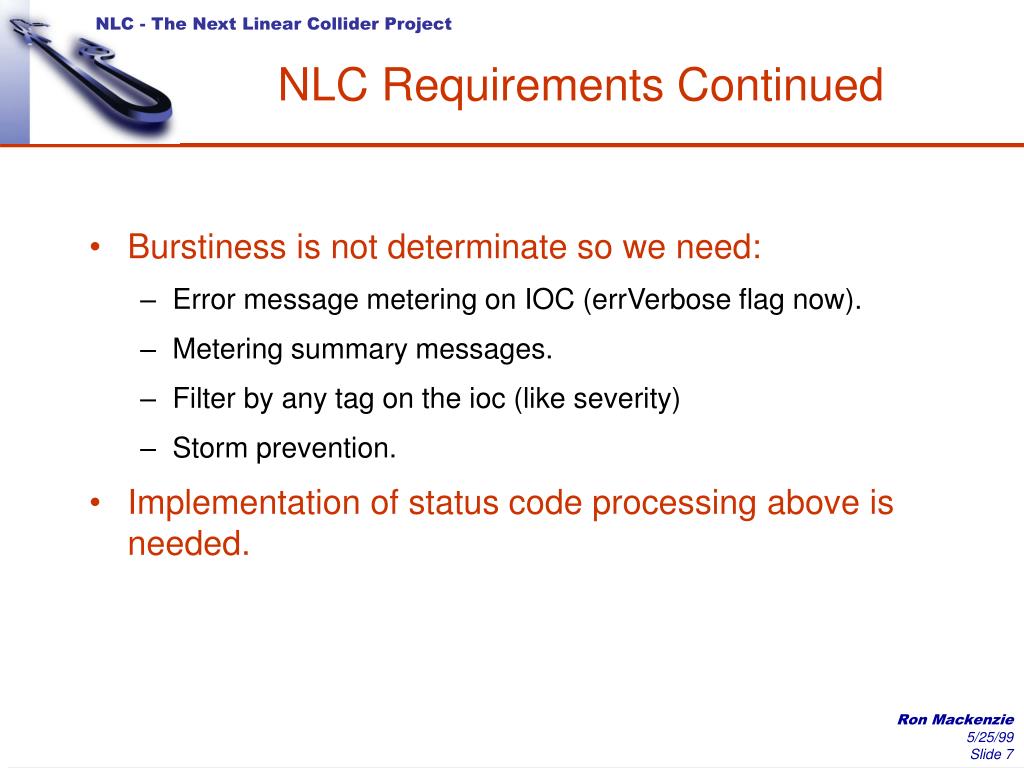 NLC - The Next Linear Collider Project

NLC Requirements Continued

• Burstiness is not determinate so we need:
– Error message metering on IOC (errVerbose flag now).
– Metering summary messages.
– Filter by any tag on the ioc (like severity)
– Storm prevention.
• Implementation of status code processing above is needed.

Ron Mackenzie
5/25/99
Slide 7